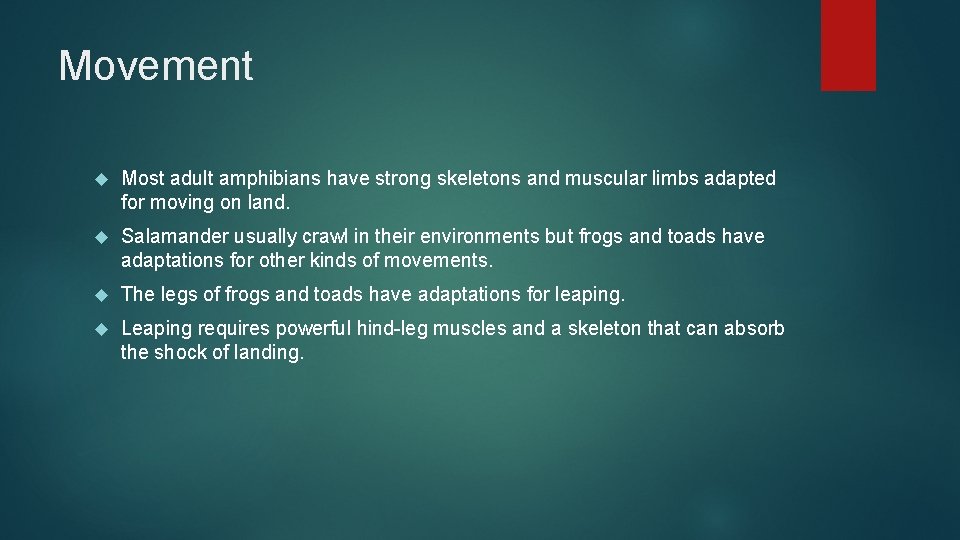 Movement

Most adult amphibians have strong skeletons and muscular limbs adapted for moving on land.

Salamander usually crawl in their environments but frogs and toads have adaptations for other kinds of movements.

The legs of frogs and toads have adaptations for leaping.

Leaping requires powerful hind-leg muscles and a skeleton that can absorb the shock of landing.